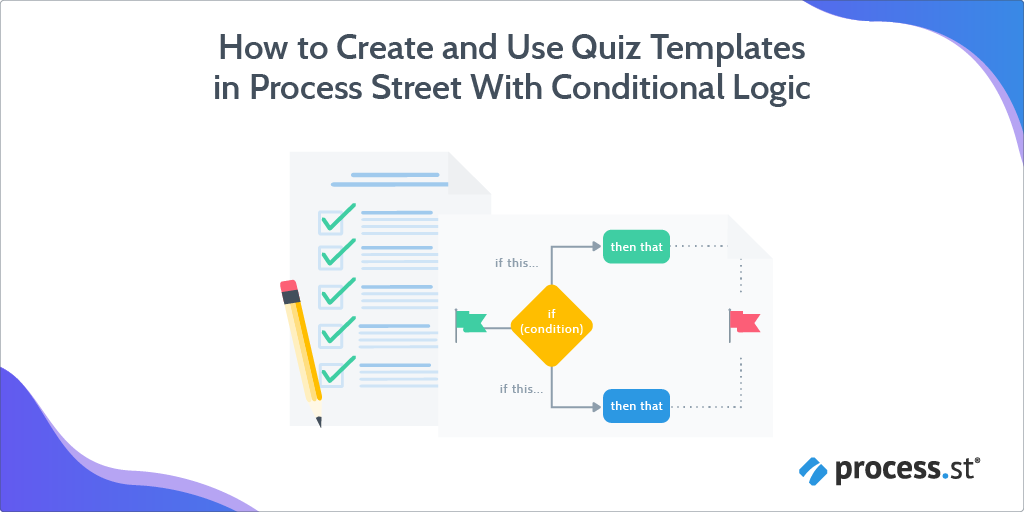 How to Create and Use Quiz Templates in Process Street With Conditional Logic

if this...

then that

if (condition)

if this...

then that

process.st®